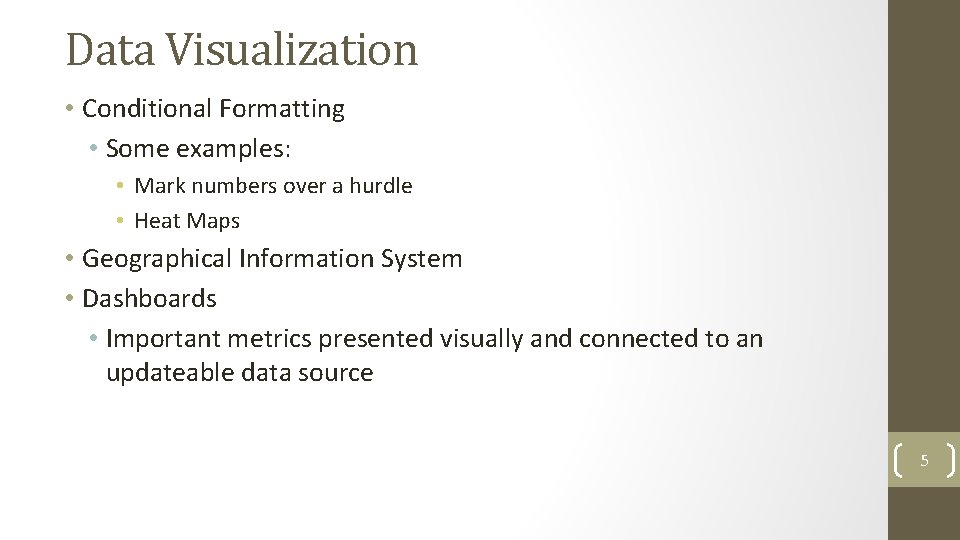 Data Visualization

• Conditional Formatting
  • Some examples:
    • Mark numbers over a hurdle
    • Heat Maps
• Geographical Information System
• Dashboards
  • Important metrics presented visually and connected to an updateable data source

5